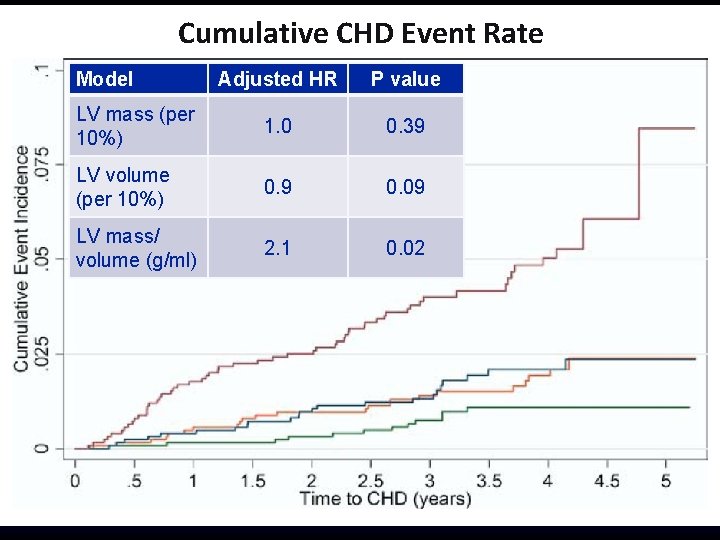 Cumulative CHD Event Rate

| Model | Adjusted HR | P value |
|---|---|---|
| LV mass (per 10%) | 1.0 | 0.39 |
| LV volume (per 10%) | 0.9 | 0.09 |
| LV mass/ volume (g/ml) | 2.1 | 0.02 |

Cumulative Event Incidence

0
.025
.05
.075
.1

0
.5
1
1.5
2
2.5
3
3.5
4
4.5
5

Time to CHD (years)